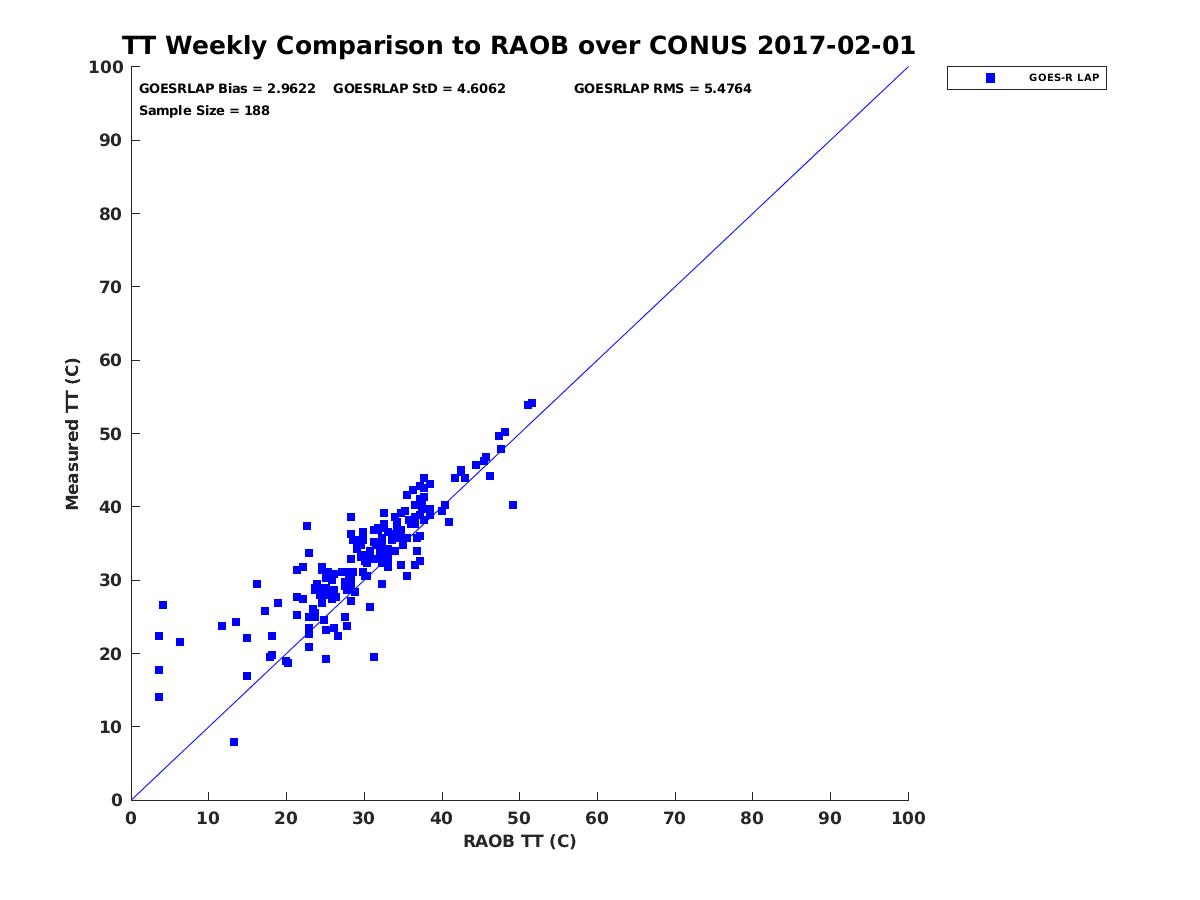 TT Weekly Comparison to RAOB over CONUS 2017-02-01

GOESRLAP Bias = 2.9622 GOESRLAP StD = 4.6062 GOESRLAP RMS = 5.4764
Sample Size = 188

GOES-R LAP

Measured TT (C)

100
90
80
70
60
50
40
30
20
10
0

0 10 20 30 40 50 60 70 80 90 100

RAOB TT (C)